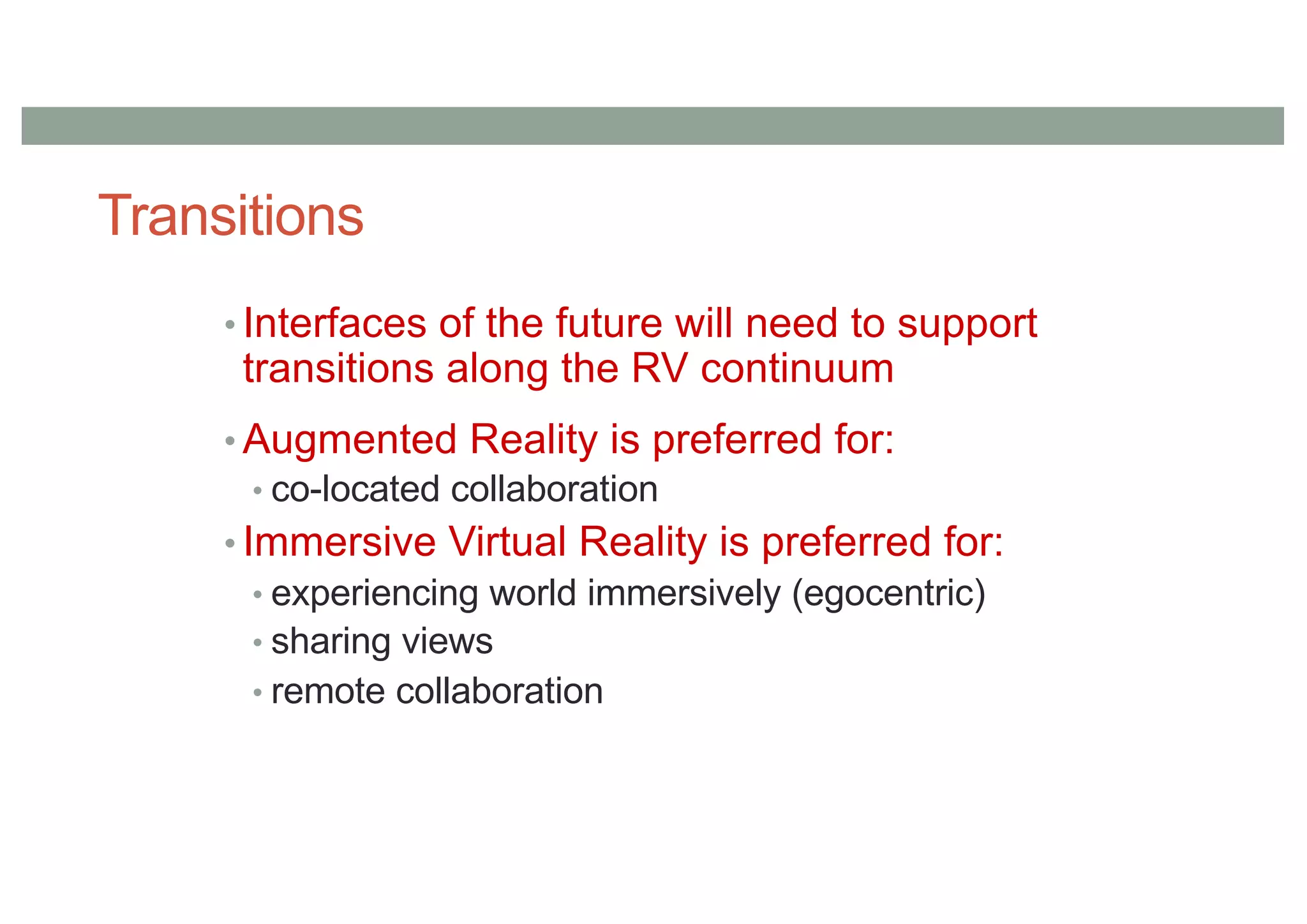 Transitions

• Interfaces of the future will need to support transitions along the RV continuum

• Augmented Reality is preferred for:
  • co-located collaboration
• Immersive Virtual Reality is preferred for:
  • experiencing world immersively (egocentric)
  • sharing views
  • remote collaboration